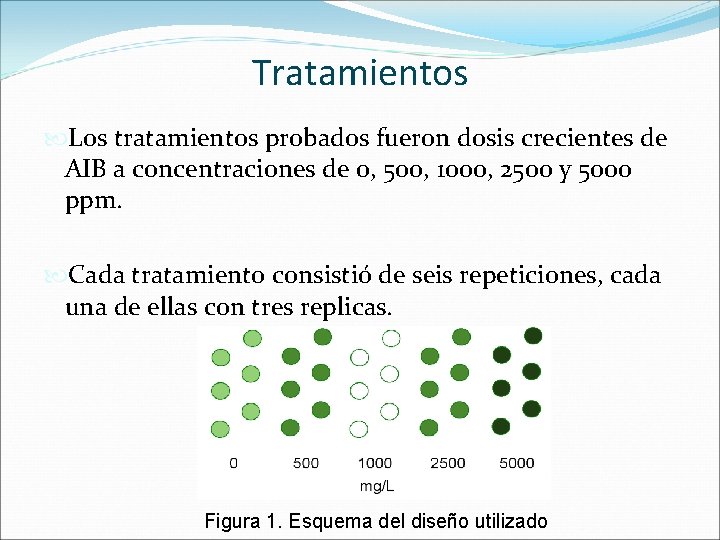 Tratamientos

Los tratamientos probados fueron dosis crecientes de AIB a concentraciones de 0, 500, 1000, 2500 y 5000 ppm.

Cada tratamiento consistió de seis repeticiones, cada una de ellas con tres replicas.

0 500 1000 2500 5000
mg/L

Figura 1. Esquema del diseño utilizado